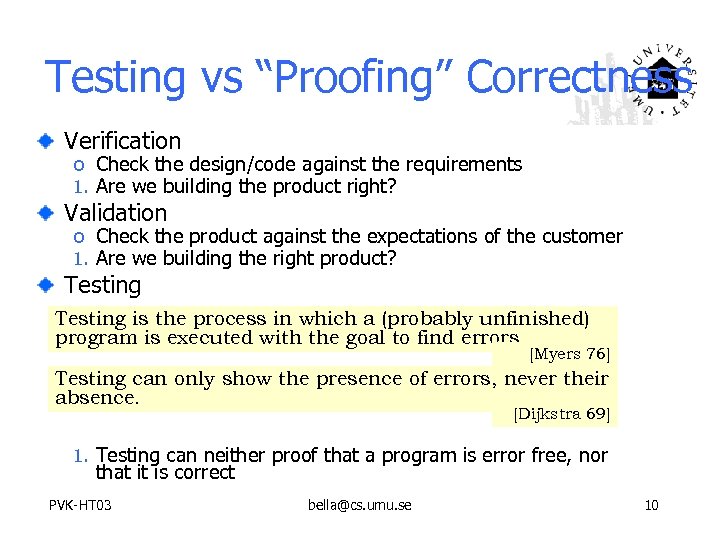 Testing vs "Proofing" Correctness

UMEÅ UNIVERSITET

Verification
o Check the design/code against the requirements
1. Are we building the product right?

Validation
o Check the product against the expectations of the customer
1. Are we building the right product?

Testing

Testing is the process in which a (probably unfinished) program is executed with the goal to find errors
[Myers 76]

Testing can only show the presence of errors, never their absence.
[Dijkstra 69]

1. Testing can neither proof that a program is error free, nor that it is correct

PVK-HT03
bella@cs.umu.se
10